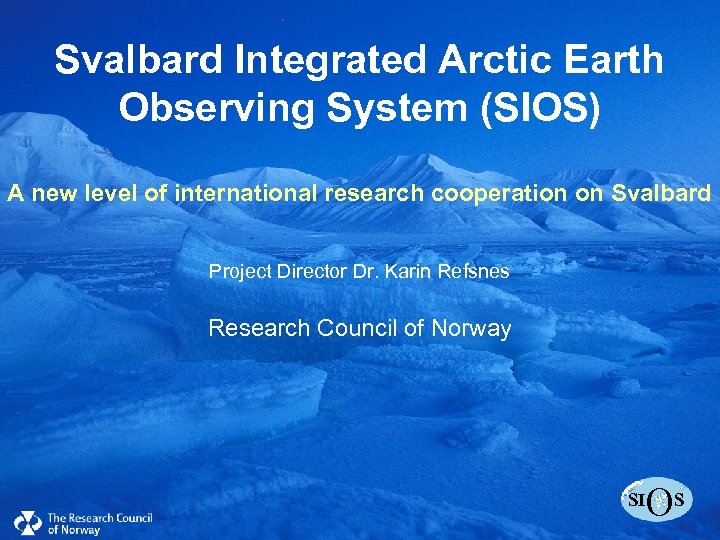 Svalbard Integrated Arctic Earth Observing System (SIOS)

A new level of international research cooperation on Svalbard

Project Director Dr. Karin Refsnes

Research Council of Norway

The Research Council of Norway

SIOS